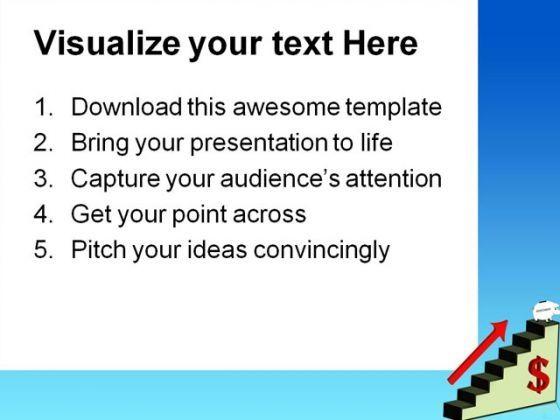 Visualize your text Here

1. Download this awesome template
2. Bring your presentation to life
3. Capture your audience's attention
4. Get your point across
5. Pitch your ideas convincingly

$